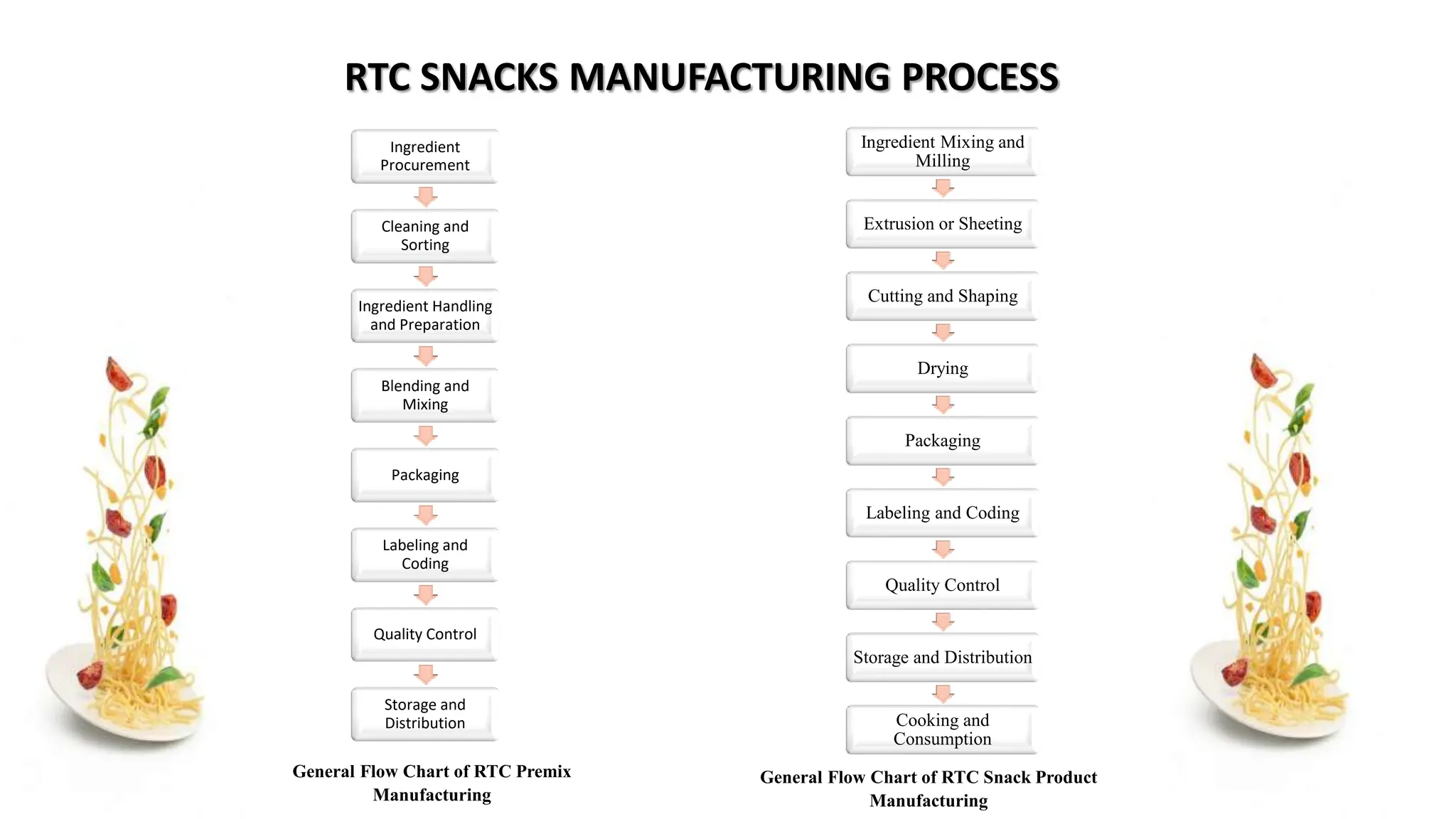 RTC SNACKS MANUFACTURING PROCESS

Ingredient Procurement

Cleaning and Sorting

Ingredient Handling and Preparation

Blending and Mixing

Packaging

Labeling and Coding

Quality Control

Storage and Distribution

General Flow Chart of RTC Premix Manufacturing

Ingredient Mixing and Milling

Extrusion or Sheeting

Cutting and Shaping

Drying

Packaging

Labeling and Coding

Quality Control

Storage and Distribution

Cooking and Consumption

General Flow Chart of RTC Snack Product Manufacturing